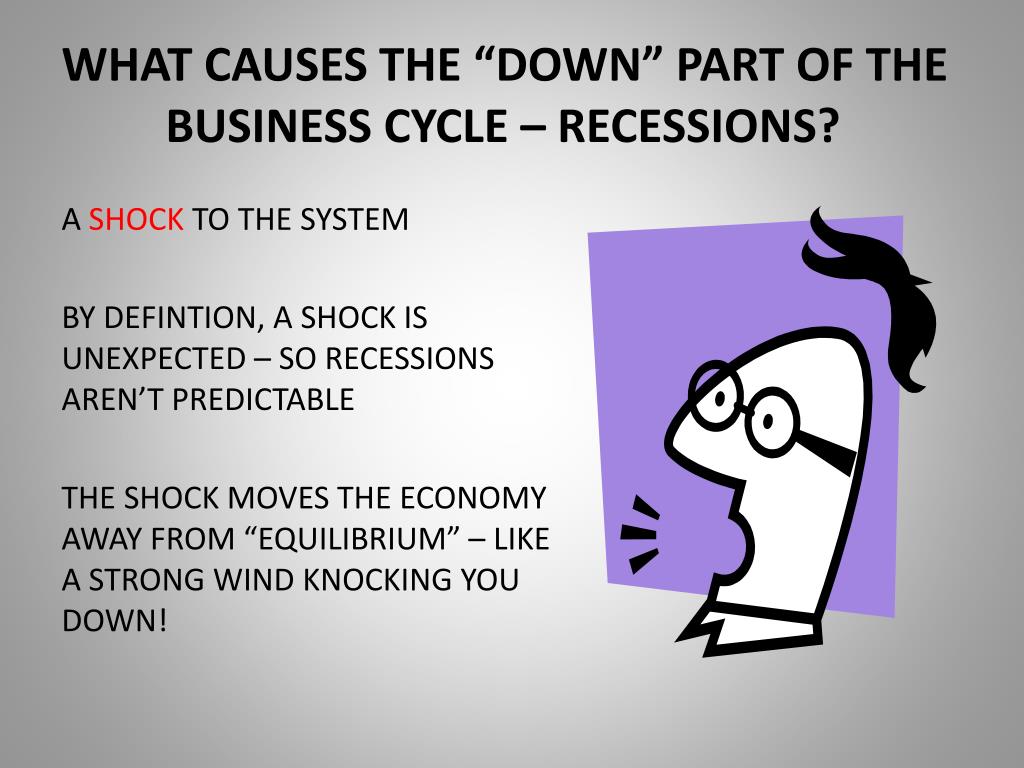 WHAT CAUSES THE “DOWN” PART OF THE BUSINESS CYCLE – RECESSIONS?

A SHOCK TO THE SYSTEM

BY DEFINTION, A SHOCK IS UNEXPECTED – SO RECESSIONS AREN’T PREDICTABLE

THE SHOCK MOVES THE ECONOMY AWAY FROM “EQUILIBRIUM” – LIKE A STRONG WIND KNOCKING YOU DOWN!